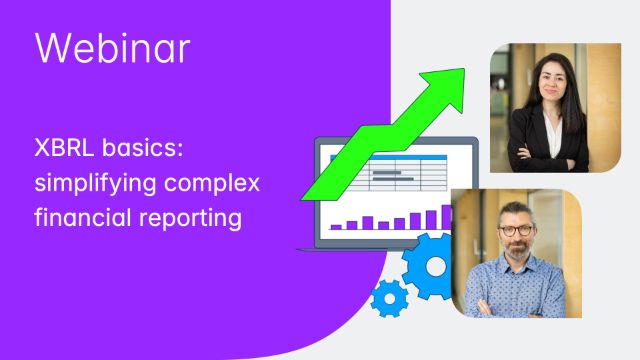 Webinar

XBRL basics: simplifying complex financial reporting